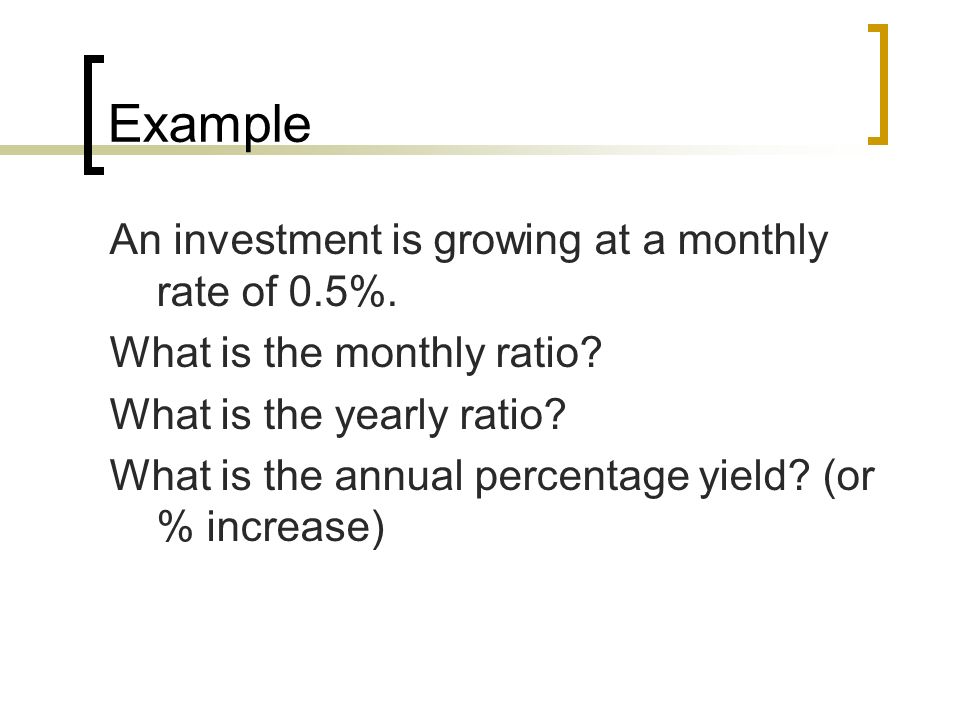 Example

An investment is growing at a monthly rate of 0.5%.

What is the monthly ratio?

What is the yearly ratio?

What is the annual percentage yield? (or % increase)